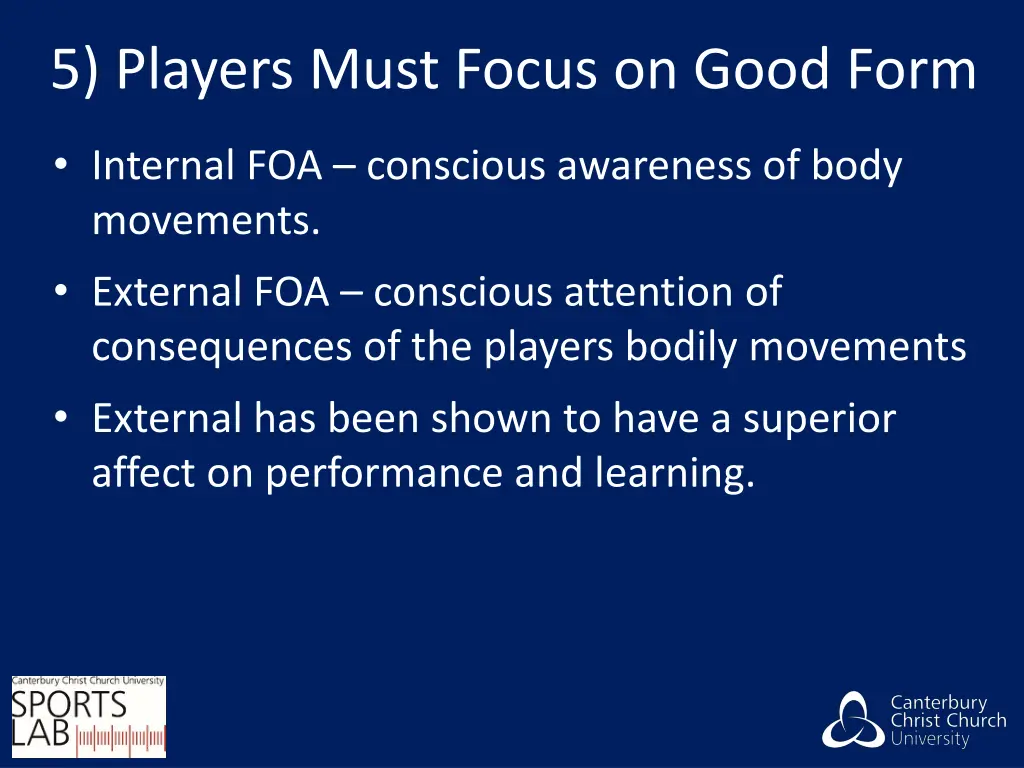 5) Players Must Focus on Good Form

• Internal FOA – conscious awareness of body movements.
• External FOA – conscious attention of consequences of the players bodily movements
• External has been shown to have a superior affect on performance and learning.

Canterbury Christ Church University
SPORTS
LAB

Canterbury
Christ Church
University